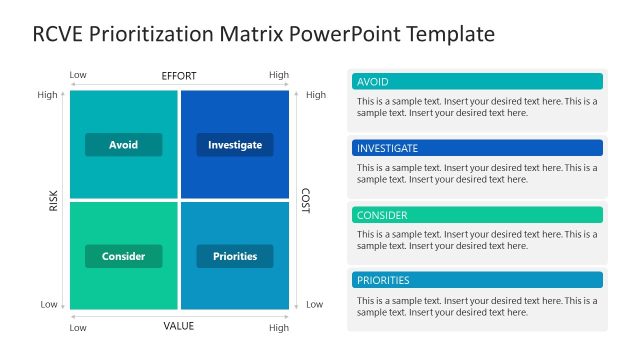 RCVE Prioritization Matrix PowerPoint Template

Low EFFORT High

High

High

RISK

COST

Avoid

Investigate

Consider

Priorities

Low

Low

Low VALUE High

AVOID

This is a sample text. Insert your desired text here. This is a sample text. Insert your desired text here.

INVESTIGATE

This is a sample text. Insert your desired text here. This is a sample text. Insert your desired text here.

CONSIDER

This is a sample text. Insert your desired text here. This is a sample text. Insert your desired text here.

PRIORITIES

This is a sample text. Insert your desired text here. This is a sample text. Insert your desired text here.